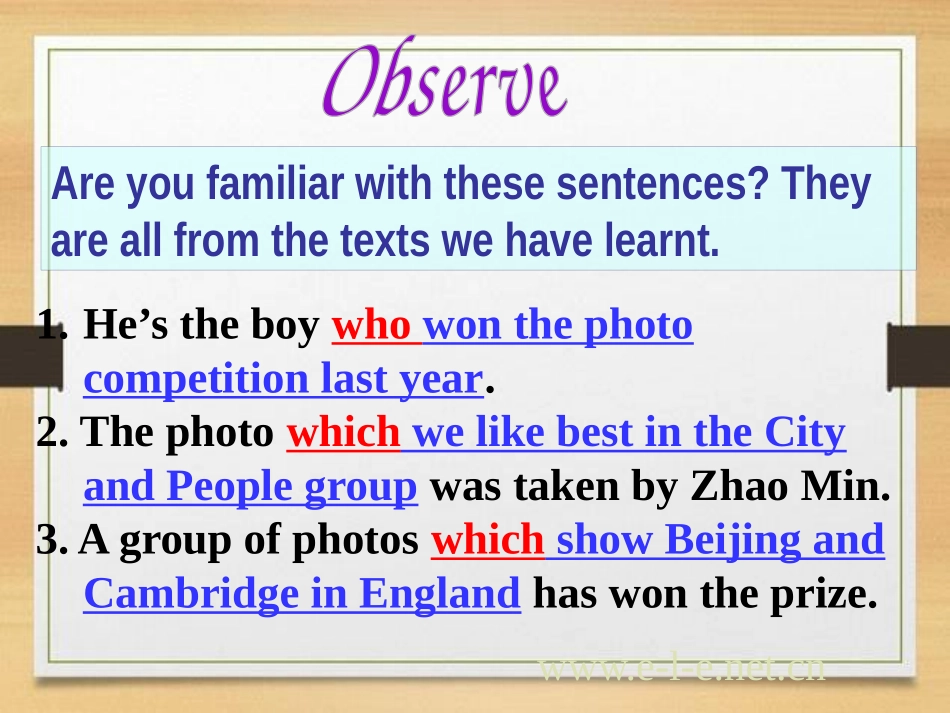 Observe

Are you familiar with these sentences? They are all from the texts we have learnt.

1. He’s the boy who won the photo competition last year.
2. The photo which we like best in the City and People group was taken by Zhao Min.
3. A group of photos which show Beijing and Cambridge in England has won the prize.

www.e-l-e.net.cn